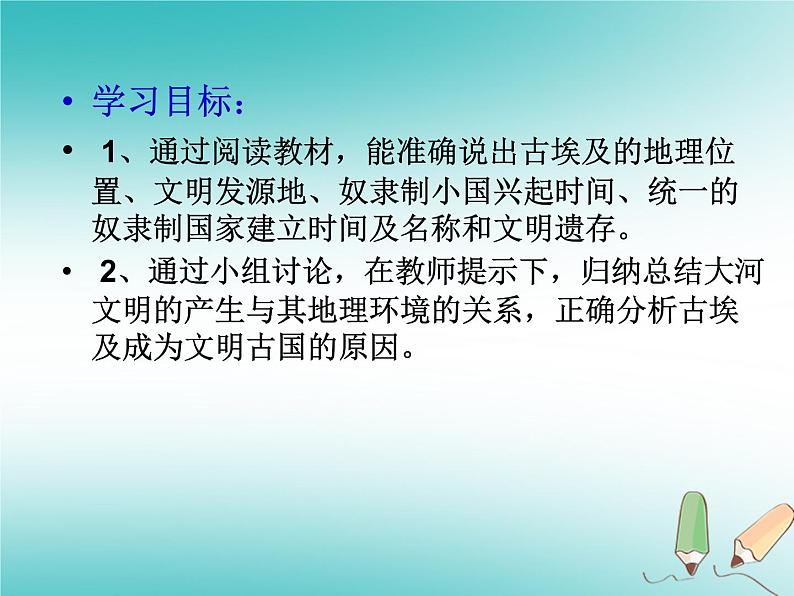 • 学习目标：

• 1、通过阅读教材，能准确说出古埃及的地理位置、文明发源地、奴隶制小国兴起时间、统一的奴隶制国家建立时间及名称和文明遗存。

• 2、通过小组讨论，在教师提示下，归纳总结大河文明的产生与其地理环境的关系，正确分析古埃及成为文明古国的原因。